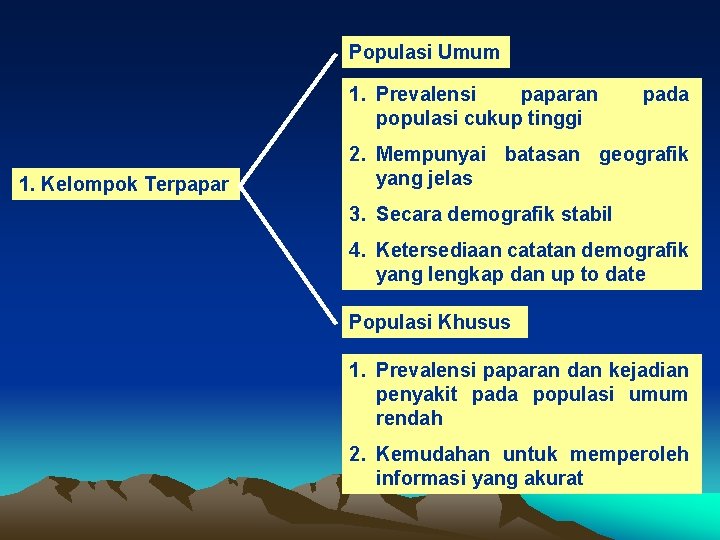 1. Kelompok Terpapar

Populasi Umum

1. Prevalensi paparan pada populasi cukup tinggi
2. Mempunyai batasan geografik yang jelas
3. Secara demografik stabil
4. Ketersediaan catatan demografik yang lengkap dan up to date

Populasi Khusus

1. Prevalensi paparan dan kejadian penyakit pada populasi umum rendah
2. Kemudahan untuk memperoleh informasi yang akurat